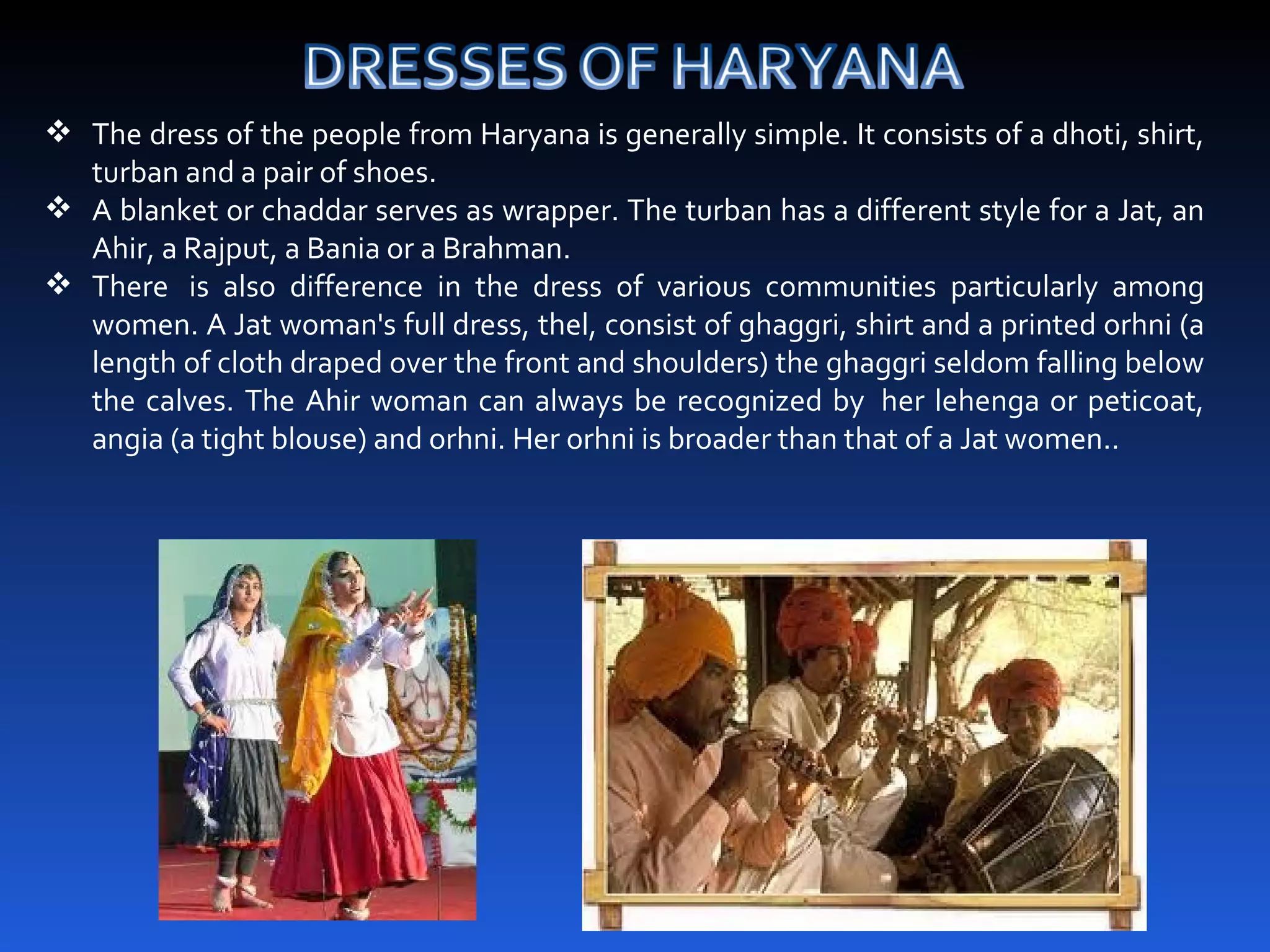 DRESSES OF HARYANA

❖ The dress of the people from Haryana is generally simple. It consists of a dhoti, shirt, turban and a pair of shoes.

❖ A blanket or chaddar serves as wrapper. The turban has a different style for a Jat, an Ahir, a Rajput, a Bania or a Brahman.

❖ There is also difference in the dress of various communities particularly among women. A Jat woman's full dress, thel, consist of ghaggri, shirt and a printed orhni (a length of cloth draped over the front and shoulders) the ghaggri seldom falling below the calves. The Ahir woman can always be recognized by her lehenga or peticoat, angia (a tight blouse) and orhni. Her orhni is broader than that of a Jat women..